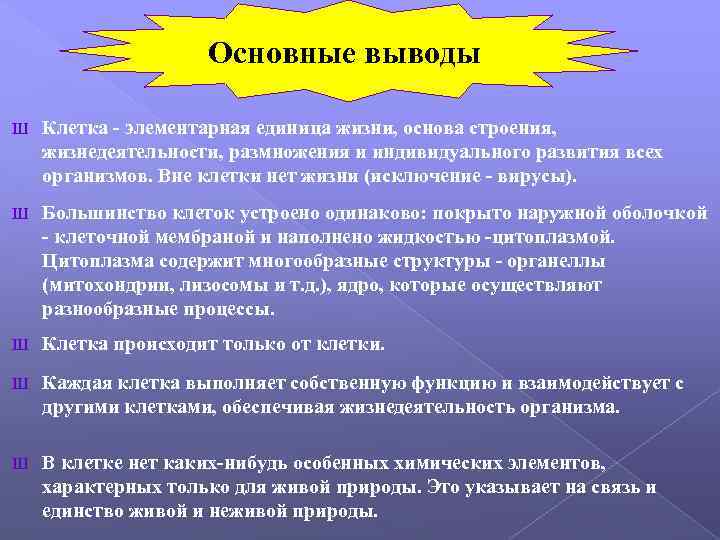 Основные выводы

Ш Клетка - элементарная единица жизни, основа строения, жизнедеятельности, размножения и индивидуального развития всех организмов. Вне клетки нет жизни (исключение - вирусы).

Ш Большинство клеток устроено одинаково: покрыто наружной оболочкой - клеточной мембраной и наполнено жидкостью -цитоплазмой. Цитоплазма содержит многообразные структуры - органеллы (митохондрии, лизосомы и т.д.), ядро, которые осуществляют разнообразные процессы.

Ш Клетка происходит только от клетки.

Ш Каждая клетка выполняет собственную функцию и взаимодействует с другими клетками, обеспечивая жизнедеятельность организма.

Ш В клетке нет каких-нибудь особенных химических элементов, характерных только для живой природы. Это указывает на связь и единство живой и неживой природы.